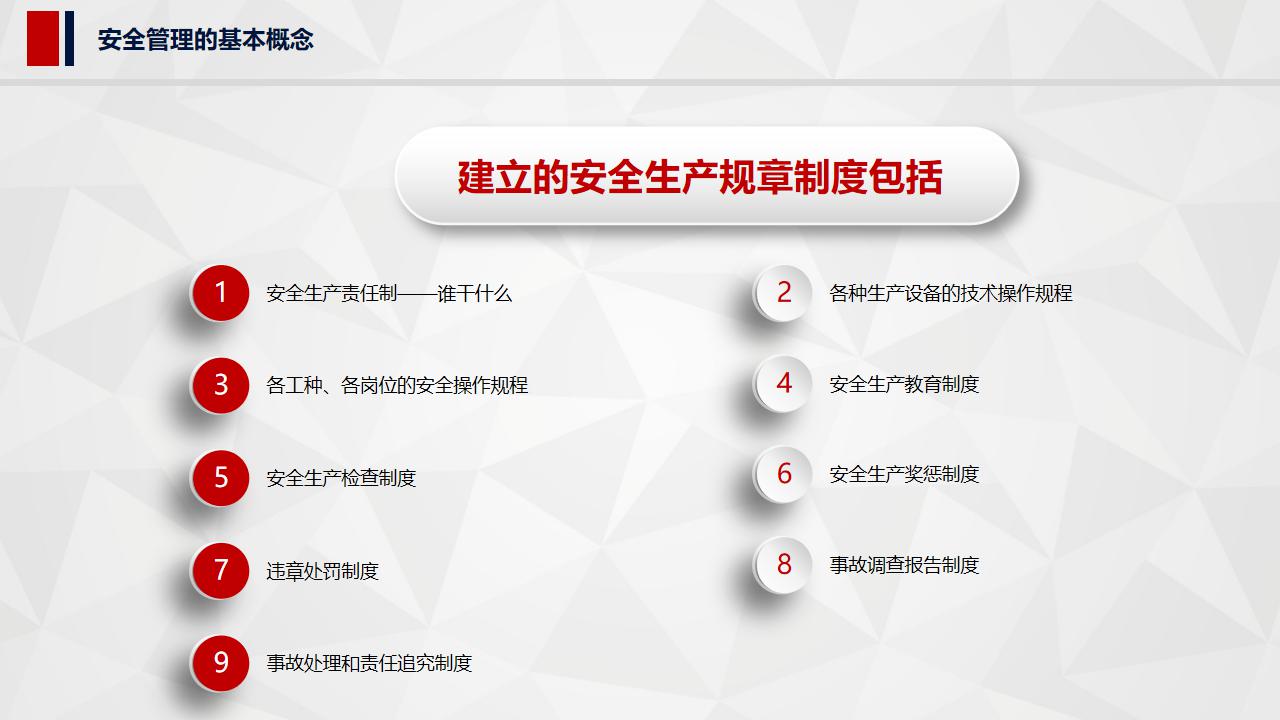 安全管理的基本概念

建立的安全生产规章制度包括

1 安全生产责任制——谁干什么

2 各种生产设备的技术操作规程

3 各工种、各岗位的安全操作规程

4 安全生产教育制度

5 安全生产检查制度

6 安全生产奖惩制度

7 违章处罚制度

8 事故调查报告制度

9 事故处理和责任追究制度